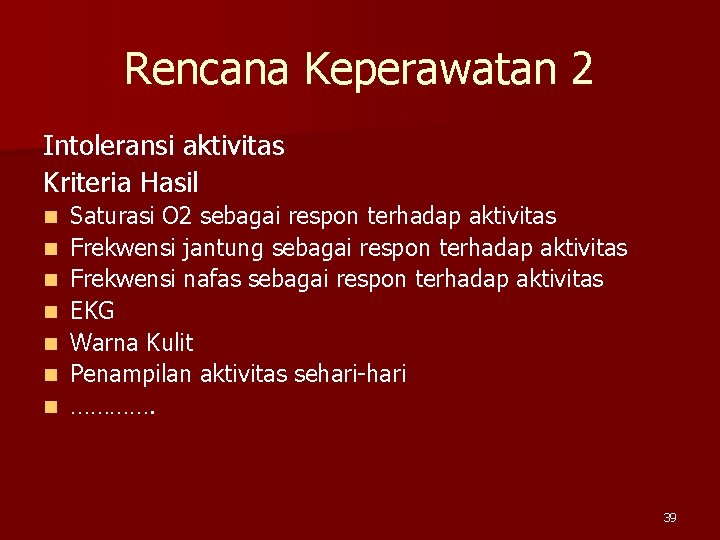 Rencana Keperawatan 2

Intoleransi aktivitas
Kriteria Hasil

- Saturasi O2 sebagai respon terhadap aktivitas
- Frekwensi jantung sebagai respon terhadap aktivitas
- Frekwensi nafas sebagai respon terhadap aktivitas
- EKG
- Warna Kulit
- Penampilan aktivitas sehari-hari
- ………….

39